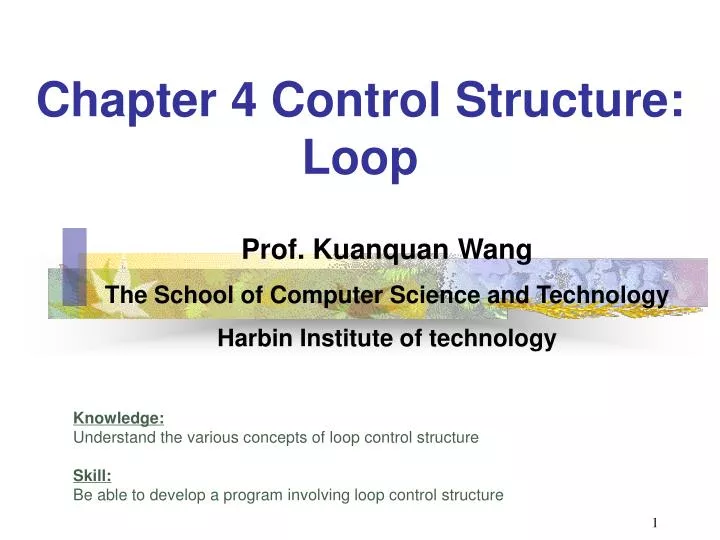 Chapter 4 Control Structure: Loop

Prof. Kuanquan Wang

The School of Computer Science and Technology

Harbin Institute of technology

Knowledge:
Understand the various concepts of loop control structure

Skill:
Be able to develop a program involving loop control structure

1